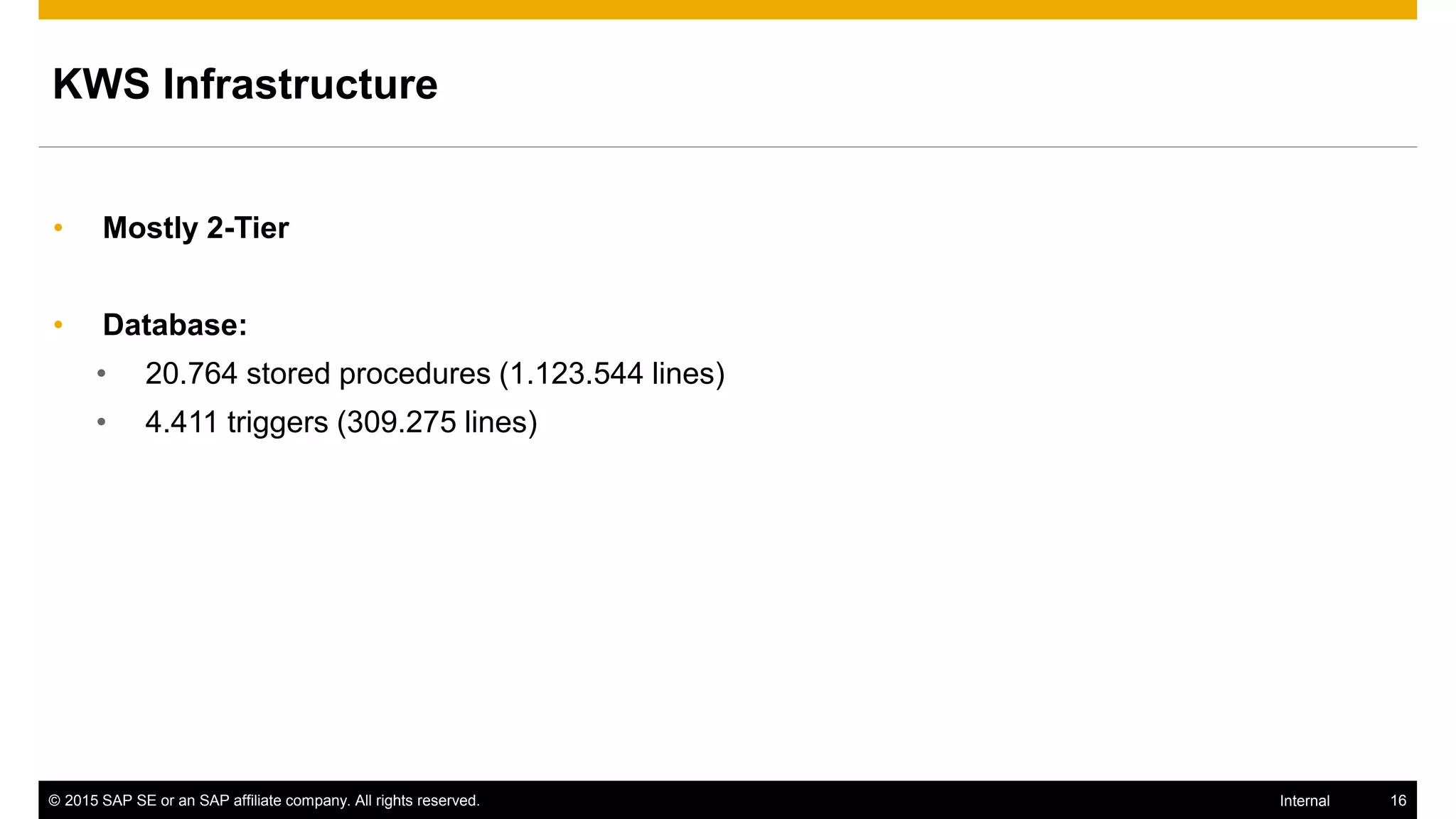 KWS Infrastructure

• Mostly 2-Tier

• Database:
  • 20.764 stored procedures (1.123.544 lines)
  • 4.411 triggers (309.275 lines)

© 2015 SAP SE or an SAP affiliate company. All rights reserved. Internal 16